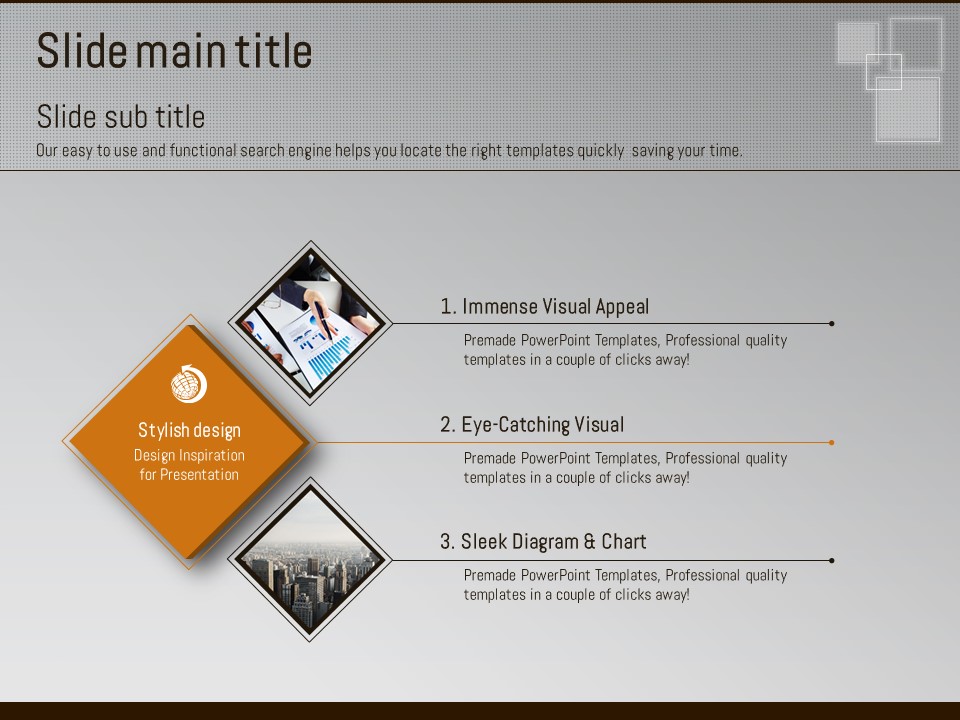 Slide main title

Slide sub title

Our easy to use and functional search engine helps you locate the right templates quickly saving your time.

Stylish design
Design Inspiration for Presentation

1. Immense Visual Appeal
Premade PowerPoint Templates, Professional quality templates in a couple of clicks away!

2. Eye-Catching Visual
Premade PowerPoint Templates, Professional quality templates in a couple of clicks away!

3. Sleek Diagram & Chart
Premade PowerPoint Templates, Professional quality templates in a couple of clicks away!